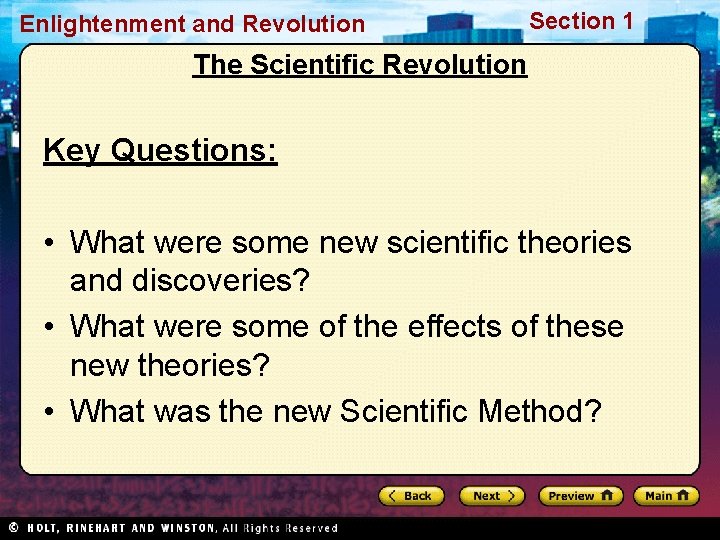 Enlightenment and Revolution

Section 1

The Scientific Revolution

Key Questions:

• What were some new scientific theories and discoveries?
• What were some of the effects of these new theories?
• What was the new Scientific Method?

Back Next Preview Main

© HOLT, RINEHART AND WINSTON, All Rights Reserved